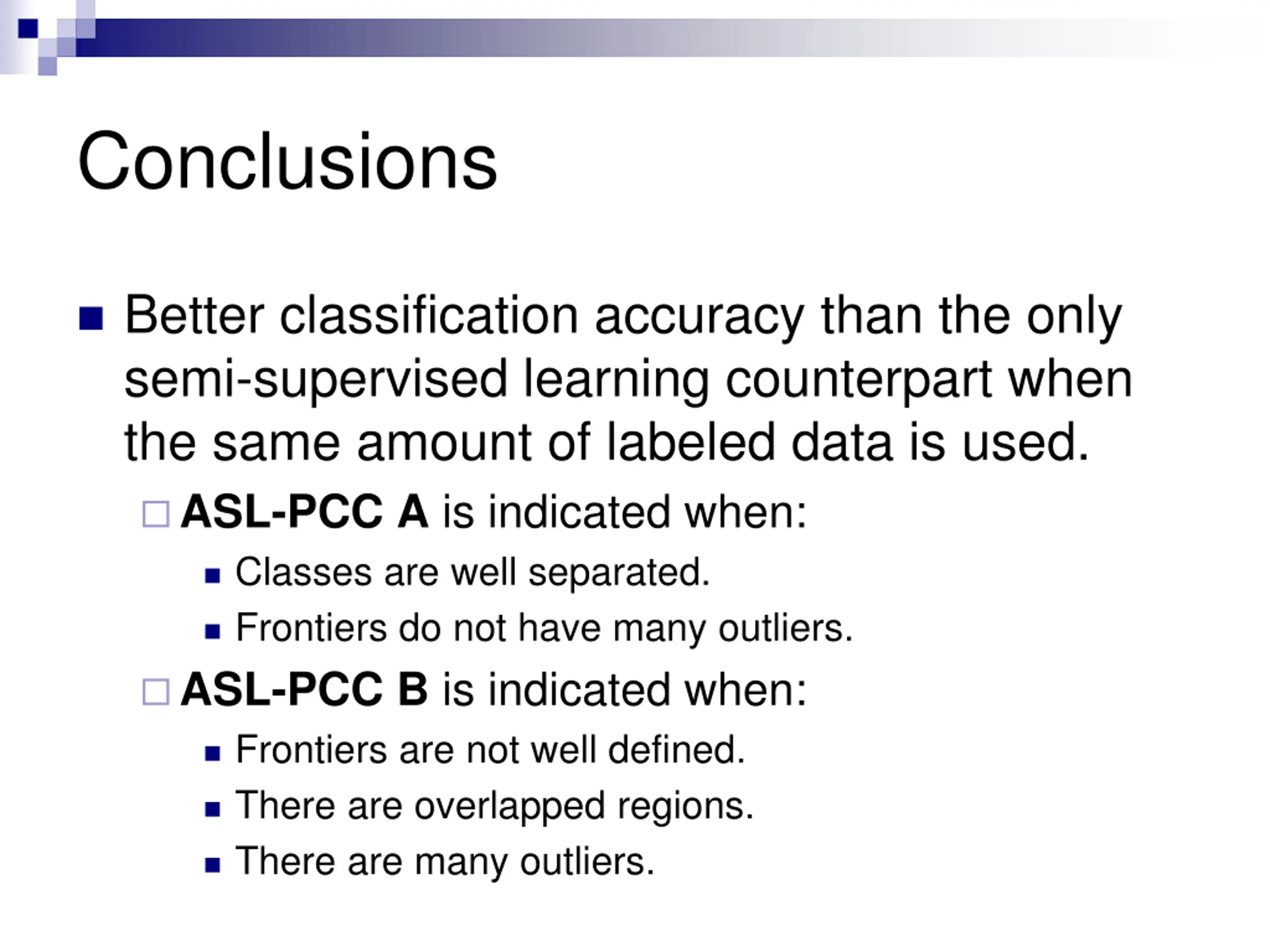 Conclusions

Better classification accuracy than the only semi-supervised learning counterpart when the same amount of labeled data is used.

ASL-PCC A is indicated when:

Classes are well separated.

Frontiers do not have many outliers.

ASL-PCC B is indicated when:

Frontiers are not well defined.

There are overlapped regions.

There are many outliers.